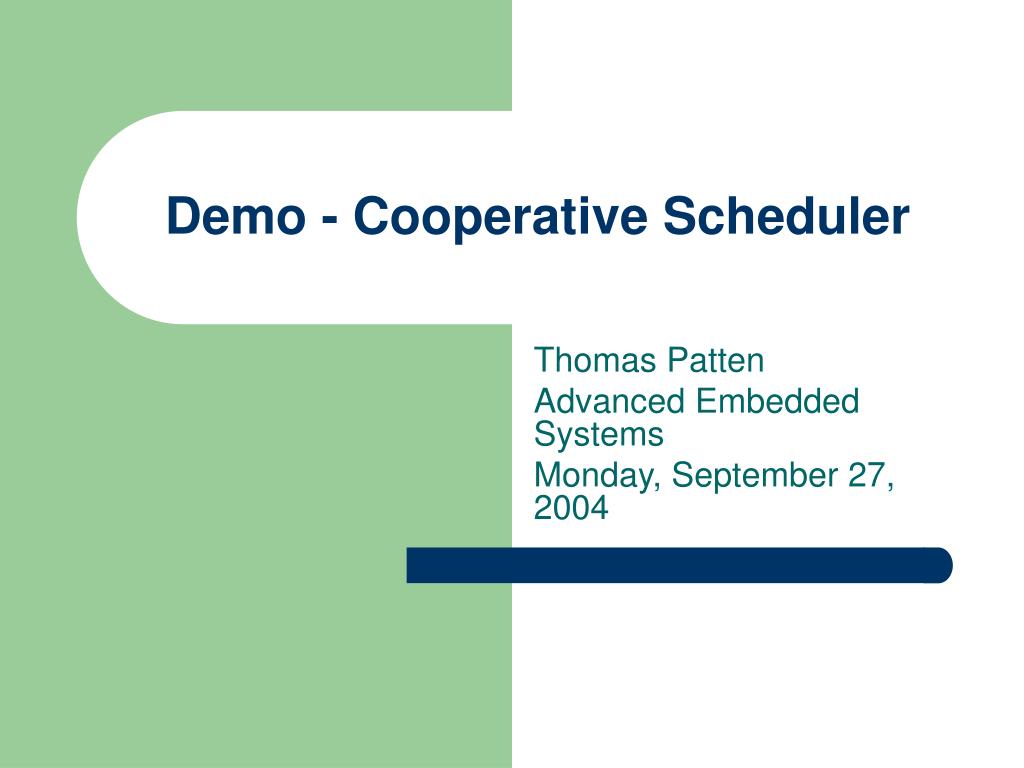 Demo - Cooperative Scheduler

Thomas Patten
Advanced Embedded Systems
Monday, September 27, 2004